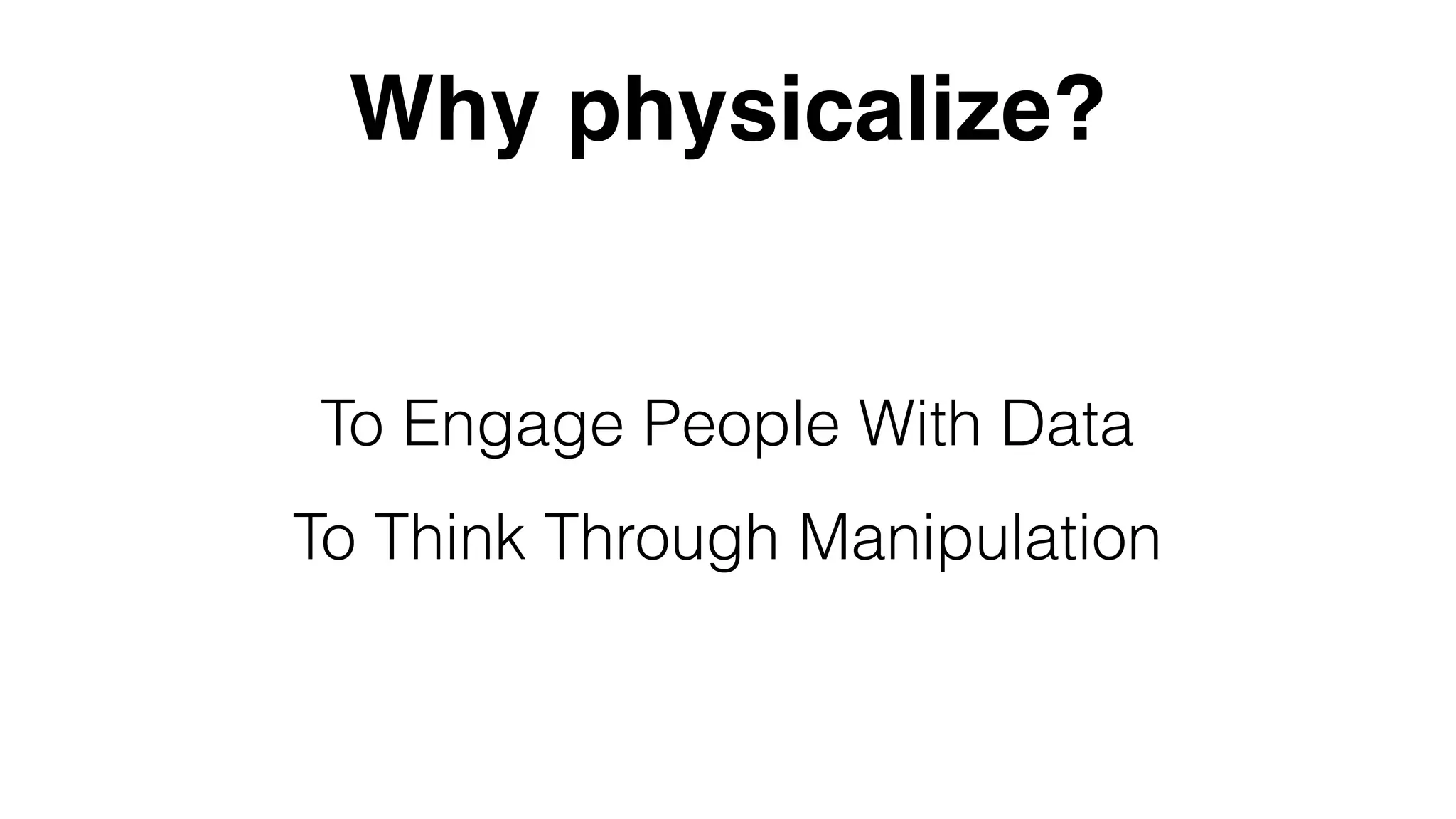 Why physicalize?

To Engage People With Data

To Think Through Manipulation